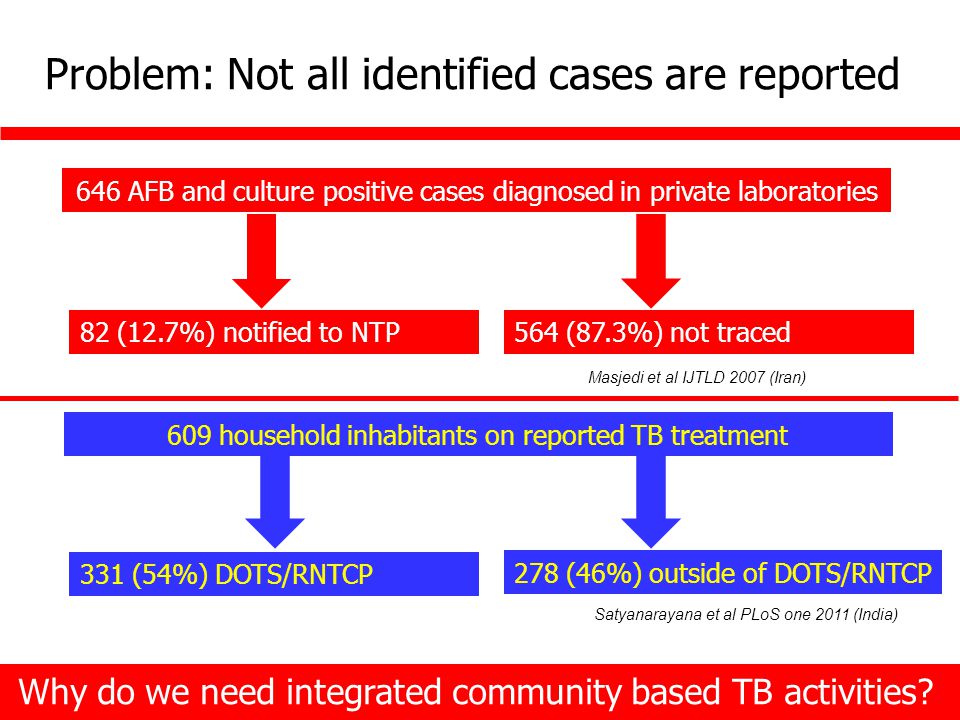 Problem: Not all identified cases are reported

646 AFB and culture positive cases diagnosed in private laboratories

82 (12.7%) notified to NTP

564 (87.3%) not traced

Masjedi et al IJTLD 2007 (Iran)

609 household inhabitants on reported TB treatment

331 (54%) DOTS/RNTCP

278 (46%) outside of DOTS/RNTCP

Satyanarayana et al PLoS one 2011 (India)

Why do we need integrated community based TB activities?